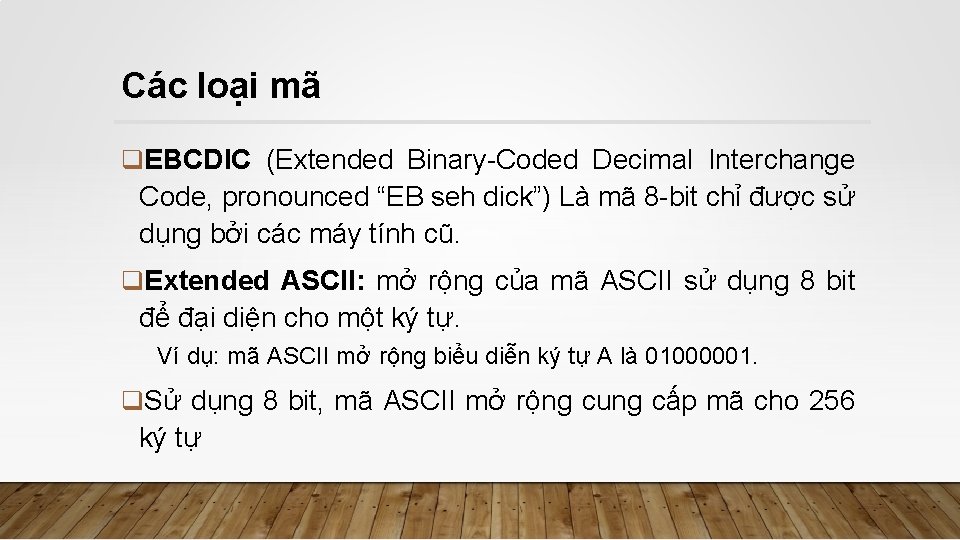 Các loại mã

❑EBCDIC (Extended Binary-Coded Decimal Interchange Code, pronounced “EB seh dick”) Là mã 8-bit chỉ được sử dụng bởi các máy tính cũ.

❑Extended ASCII: mở rộng của mã ASCII sử dụng 8 bit để đại diện cho một ký tự.

Ví dụ: mã ASCII mở rộng biểu diễn ký tự A là 01000001.

❑Sử dụng 8 bit, mã ASCII mở rộng cung cấp mã cho 256 ký tự